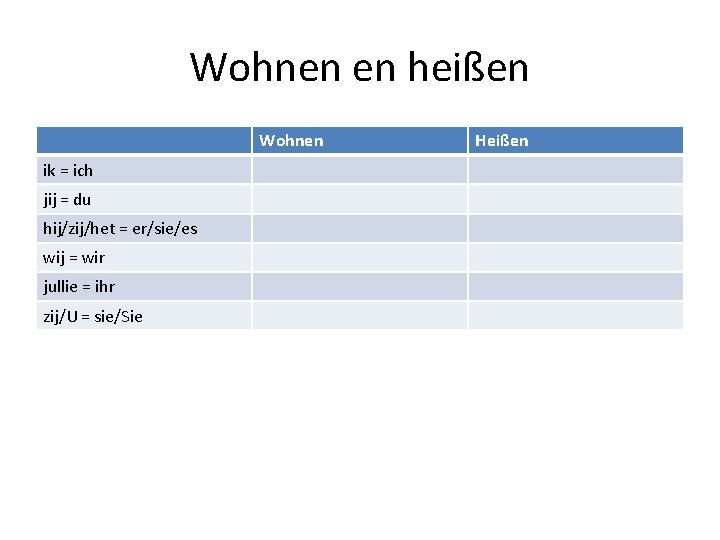 Wohnen en heißen

| | Wohnen | Heißen |
|---|---|---|
| ik = ich | | |
| jij = du | | |
| hij/zij/het = er/sie/es | | |
| wij = wir | | |
| jullie = ihr | | |
| zij/U = sie/Sie | | |